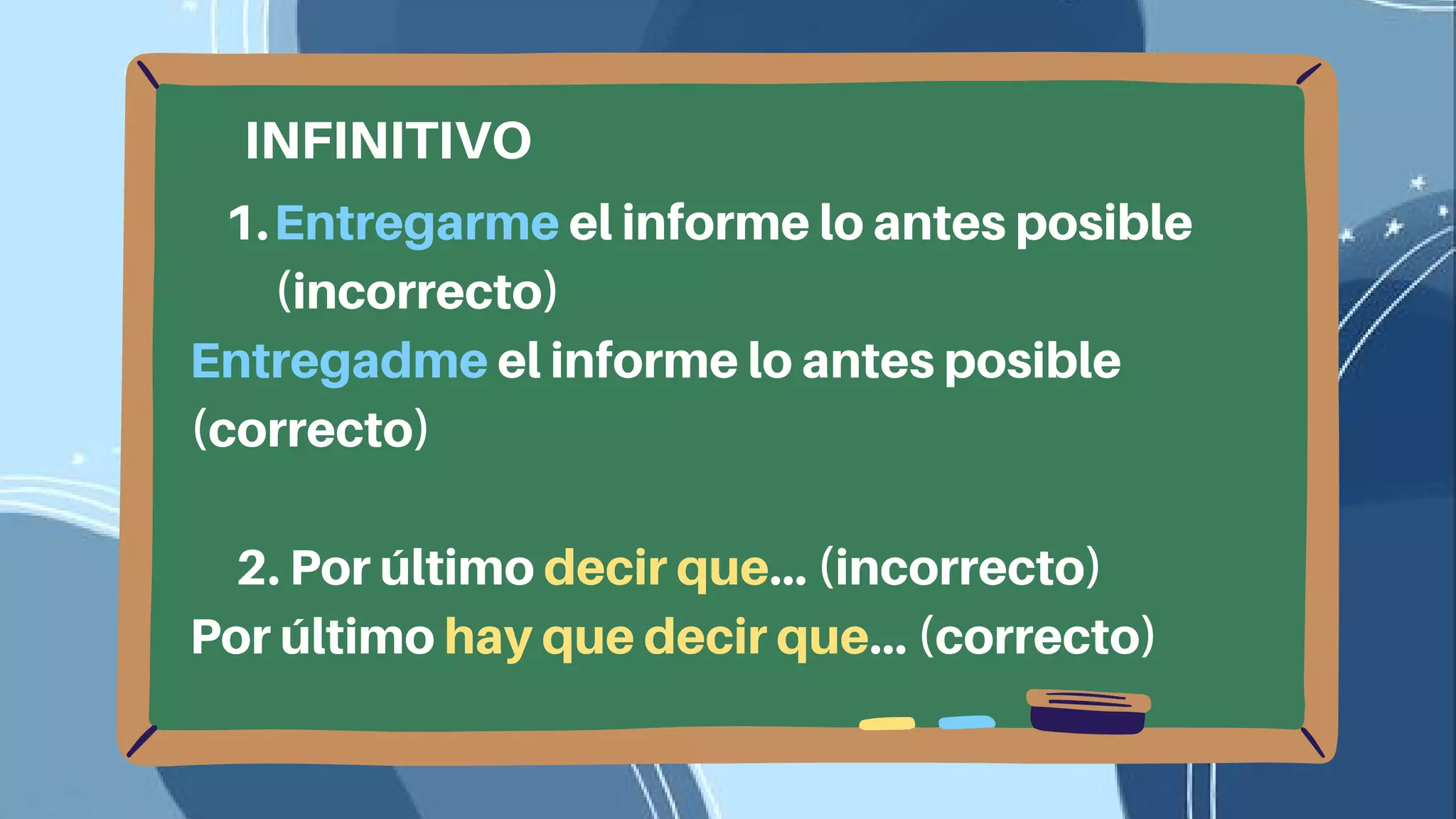 INFINITIVO

1. Entregarme el informe lo antes posible (incorrecto)

Entregadme el informe lo antes posible (correcto)

2. Por último decir que... (incorrecto)

Por último hay que decir que... (correcto)